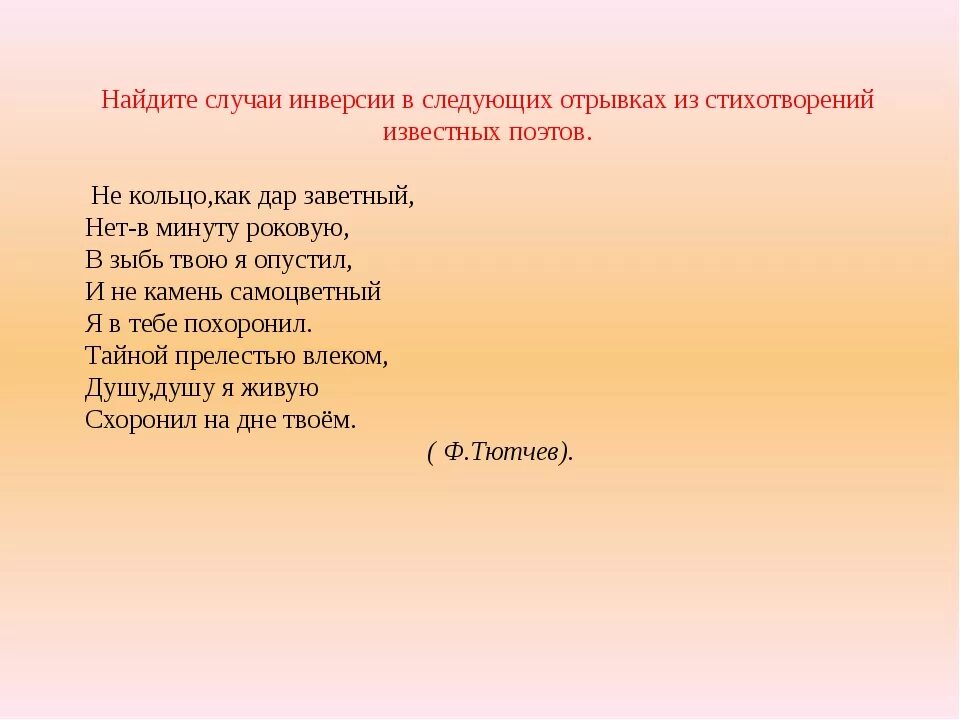 Найдите случаи инверсии в следующих отрывках из стихотворений известных поэтов.

Не кольцо,как дар заветный,
Нет-в минуту роковую,
В зыбь твою я опустил,
И не камень самоцветный
Я в тебе похоронил.
Тайной прелестью влеком,
Душу,душу я живую
Схоронил на дне твоём.
( Ф.Тютчев).